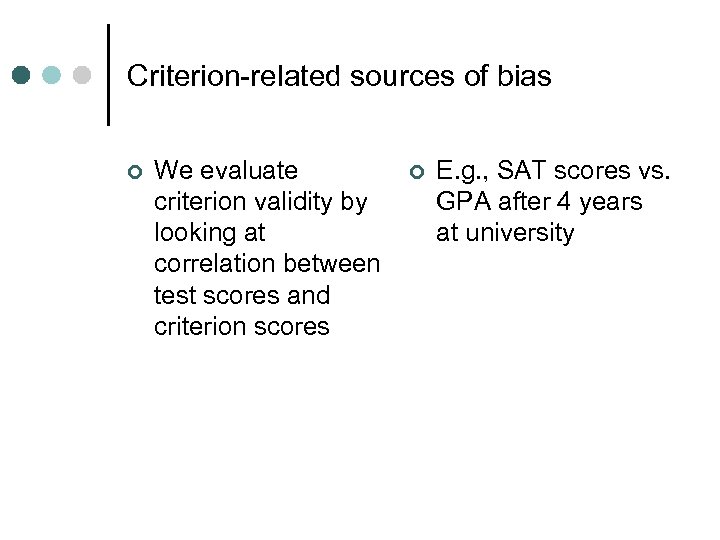 Criterion-related sources of bias

We evaluate criterion validity by looking at correlation between test scores and criterion scores

E.g., SAT scores vs. GPA after 4 years at university